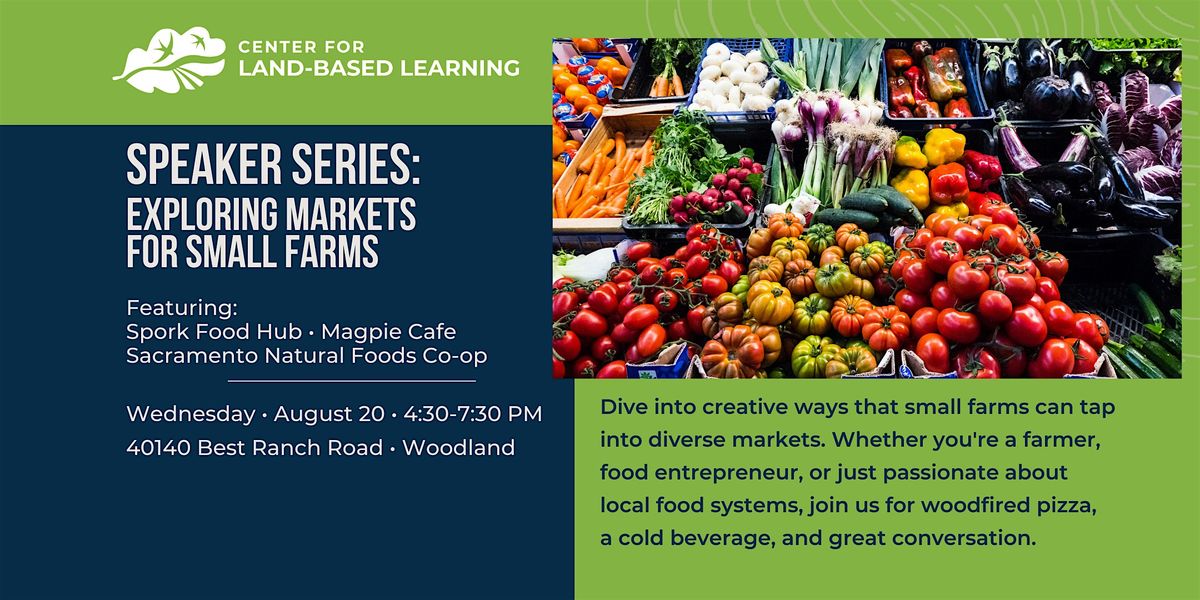 CENTER FOR
LAND-BASED LEARNING

SPEAKER SERIES:
EXPLORING MARKETS FOR SMALL FARMS

Featuring:
Spork Food Hub • Magpie Cafe
Sacramento Natural Foods Co-op

Wednesday • August 20 • 4:30-7:30 PM
40140 Best Ranch Road • Woodland

Dive into creative ways that small farms can tap into diverse markets. Whether you're a farmer, food entrepreneur, or just passionate about local food systems, join us for woodfired pizza, a cold beverage, and great conversation.